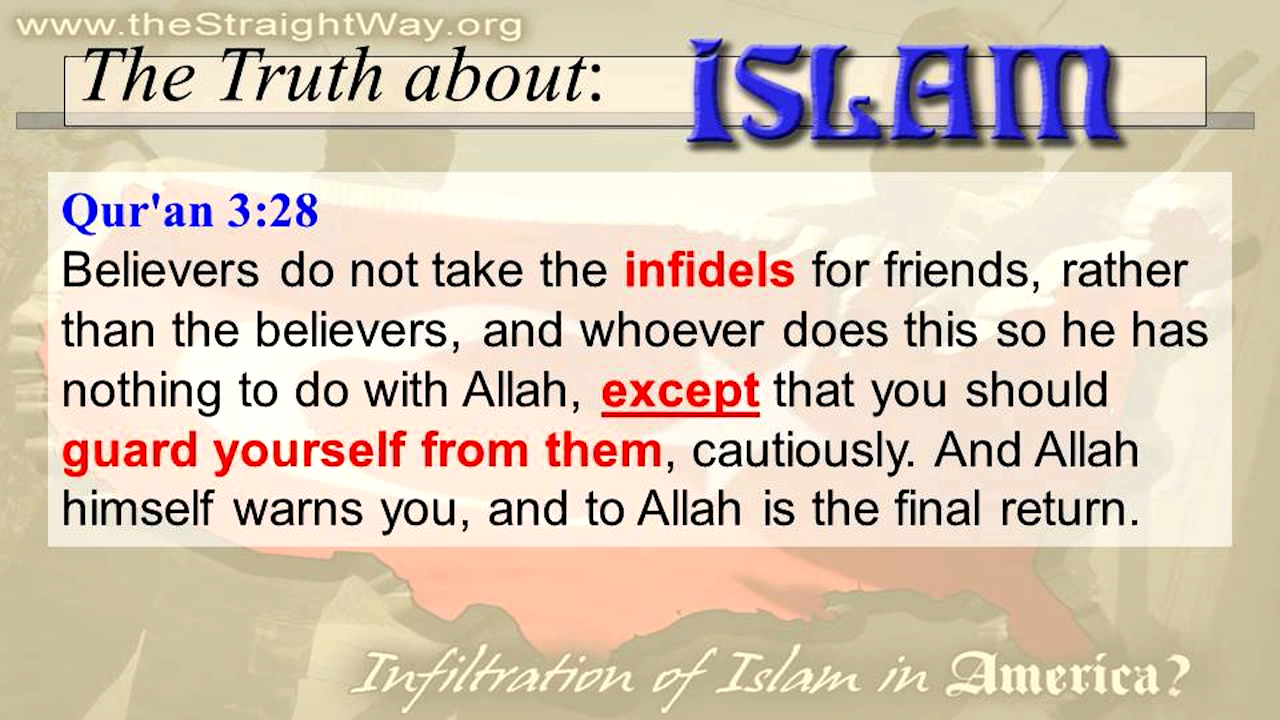 www.theStraightWay.org

The Truth about: ISLAM

Qur'an 3:28

Believers do not take the infidels for friends, rather than the believers, and whoever does this so he has nothing to do with Allah, except that you should guard yourself from them, cautiously. And Allah himself warns you, and to Allah is the final return.

Infiltration of Islam in America?